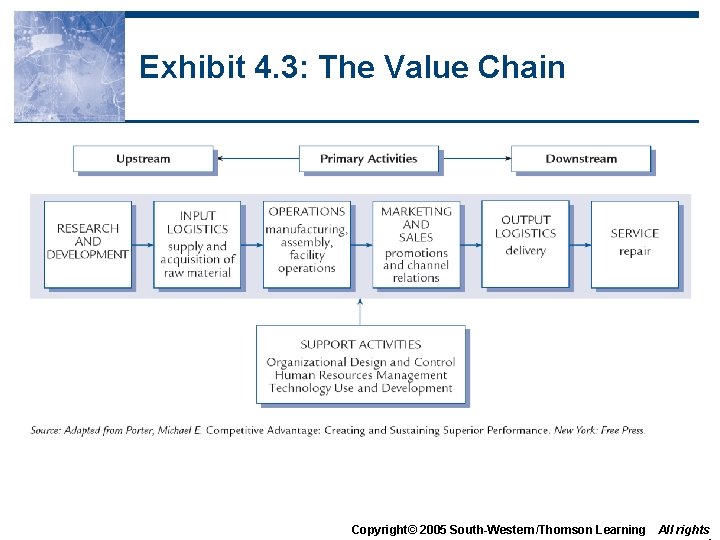 Exhibit 4.3: The Value Chain

Upstream

Primary Activities

Downstream

RESEARCH AND DEVELOPMENT

INPUT LOGISTICS supply and acquisition of raw material

OPERATIONS manufacturing, assembly, facility operations

MARKETING AND SALES promotions and channel relations

OUTPUT LOGISTICS delivery

SERVICE repair

SUPPORT ACTIVITIES
Organizational Design and Control
Human Resources Management
Technology Use and Development

Source: Adapted from Porter, Michael E. Competitive Advantage: Creating and Sustaining Superior Performance. New York: Free Press.

Copyright© 2005 South-Western/Thomson Learning All rights